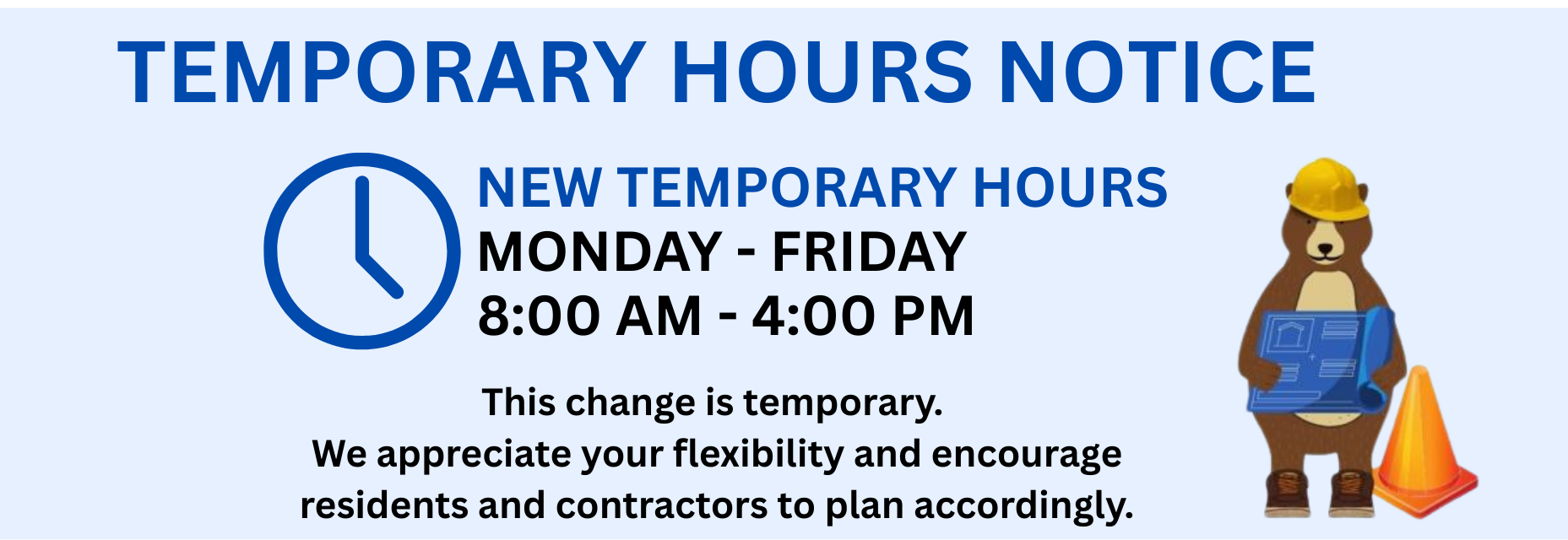 TEMPORARY HOURS NOTICE

NEW TEMPORARY HOURS
MONDAY - FRIDAY
8:00 AM - 4:00 PM

This change is temporary.
We appreciate your flexibility and encourage residents and contractors to plan accordingly.